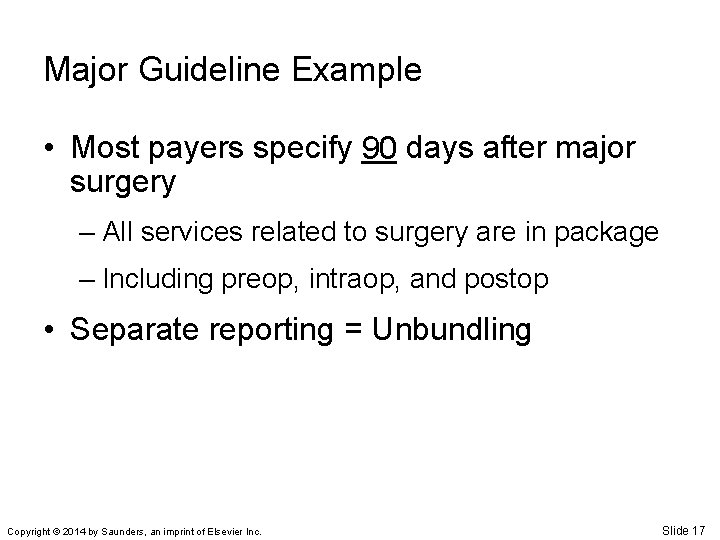 Major Guideline Example

• Most payers specify 90 days after major surgery

– All services related to surgery are in package

– Including preop, intraop, and postop

• Separate reporting = Unbundling

Copyright © 2014 by Saunders, an imprint of Elsevier Inc.

Slide 17